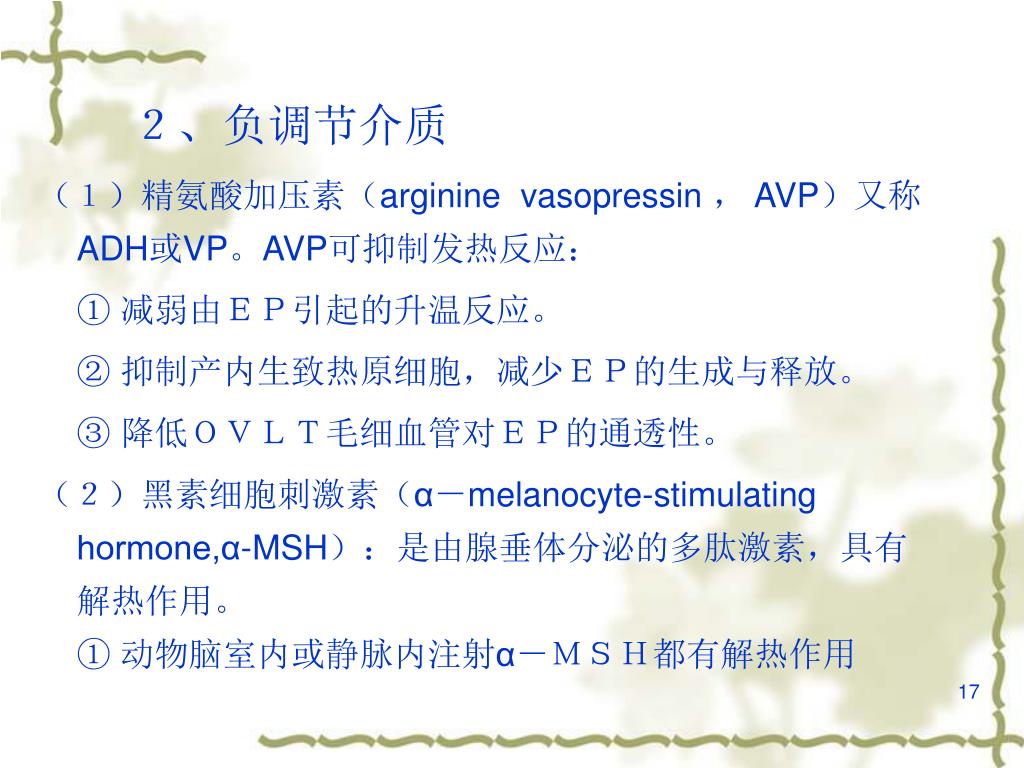 ２、负调节介质

（１）精氨酸加压素（arginine vasopressin， AVP）又称ADH或VP。AVP可抑制发热反应：

① 减弱由ＥＰ引起的升温反应。

② 抑制产内生致热原细胞，减少ＥＰ的生成与释放。

③ 降低ＯＶＬＴ毛细血管对ＥＰ的通透性。

（２）黑素细胞刺激素（α－melanocyte-stimulating hormone,α-MSH）：是由腺垂体分泌的多肽激素，具有解热作用。

① 动物脑室内或静脉内注射α－ＭＳＨ都有解热作用

17